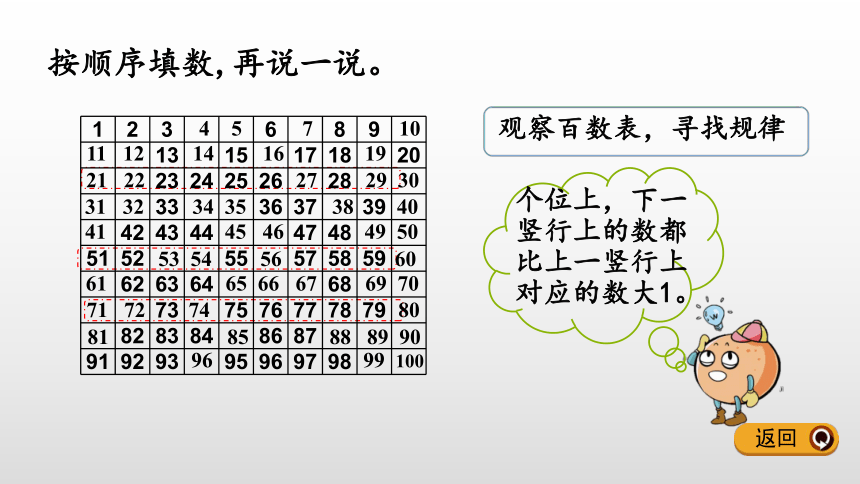 按顺序填数，再说一说。

| 1 | 2 | 3 | 4 | 5 | 6 | 7 | 8 | 9 | 10 |
|---|---|---|---|---|---|---|---|---|---|
| 11 | 12 | 13 | 14 | 15 | 16 | 17 | 18 | 19 | 20 |
| 21 | 22 | 23 | 24 | 25 | 26 | 27 | 28 | 29 | 30 |
| 31 | 32 | 33 | 34 | 35 | 36 | 37 | 38 | 39 | 40 |
| 41 | 42 | 43 | 44 | 45 | 46 | 47 | 48 | 49 | 50 |
| 51 | 52 | 53 | 54 | 55 | 56 | 57 | 58 | 59 | 60 |
| 61 | 62 | 63 | 64 | 65 | 66 | 67 | 68 | 69 | 70 |
| 71 | 72 | 73 | 74 | 75 | 76 | 77 | 78 | 79 | 80 |
| 81 | 82 | 83 | 84 | 85 | 86 | 87 | 88 | 89 | 90 |
| 91 | 92 | 93 | 96 | 95 | 96 | 97 | 98 | 99 | 100 |

观察百数表，寻找规律

个位上，下一竖行上的数都比上一竖行上对应的数大1。

返回